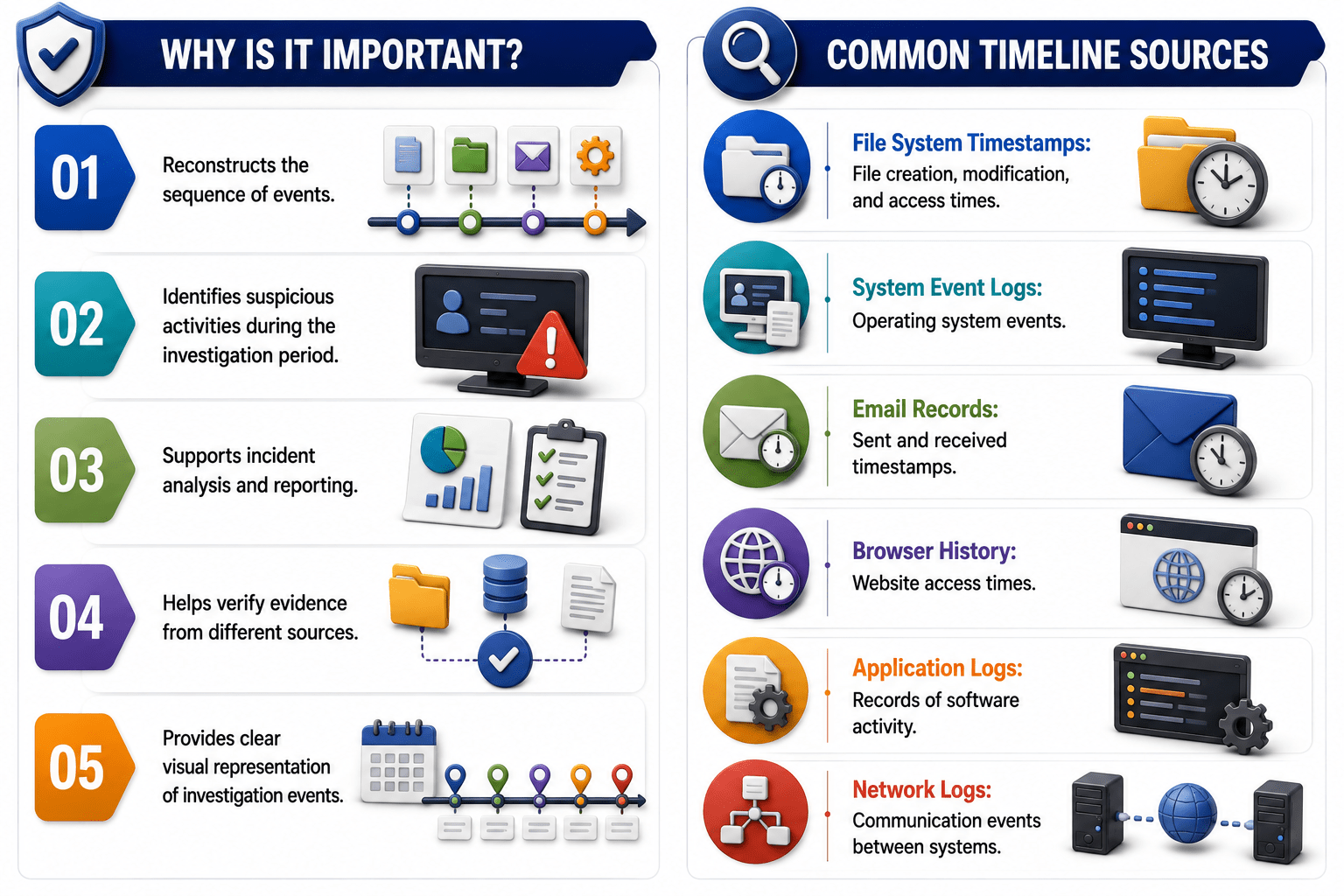 WHY IS IT IMPORTANT?

01 Reconstructs the sequence of events.

02 Identifies suspicious activities during the investigation period.

03 Supports incident analysis and reporting.

04 Helps verify evidence from different sources.

05 Provides clear visual representation of investigation events.

COMMON TIMELINE SOURCES

File System Timestamps: File creation, modification, and access times.

System Event Logs: Operating system events.

Email Records: Sent and received timestamps.

Browser History: Website access times.

Application Logs: Records of software activity.

Network Logs: Communication events between systems.